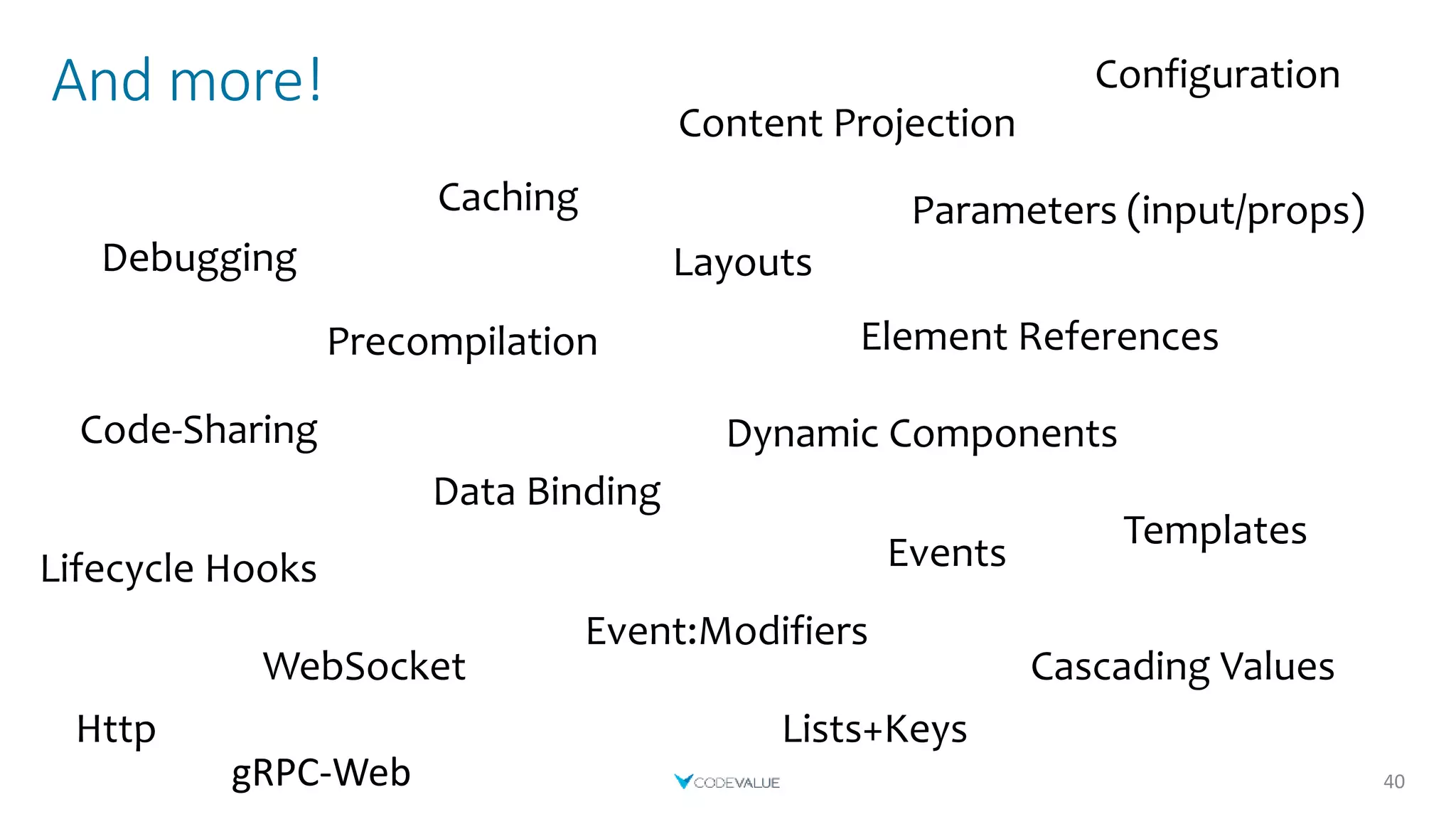 And more!

Configuration

Content Projection

Caching

Parameters (input/props)

Debugging

Layouts

Precompilation

Element References

Code-Sharing

Dynamic Components

Data Binding

Templates

Events

Lifecycle Hooks

Event:Modifiers

WebSocket

Cascading Values

Http

Lists+Keys

gRPC-Web

CODEVALUE

40